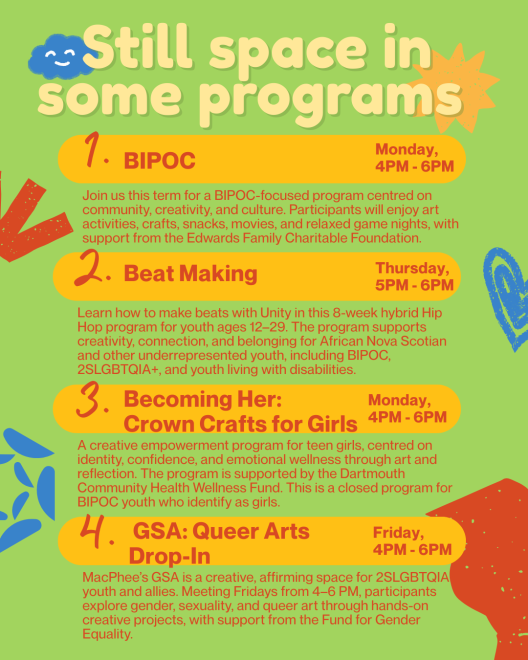 Still space in some programs

1. BIPOC

Monday, 4PM - 6PM

Join us this term for a BIPOC-focused program centred on community, creativity, and culture. Participants will enjoy art activities, crafts, snacks, movies, and relaxed game nights, with support from the Edwards Family Charitable Foundation.

2. Beat Making

Thursday, 5PM - 6PM

Learn how to make beats with Unity in this 8-week hybrid Hip Hop program for youth ages 12–29. The program supports creativity, connection, and belonging for African Nova Scotian and other underrepresented youth, including BIPOC, 2SLGBTQIA+, and youth living with disabilities.

3. Becoming Her: Crown Crafts for Girls

Monday, 4PM - 6PM

A creative empowerment program for teen girls, centred on identity, confidence, and emotional wellness through art and reflection. The program is supported by the Dartmouth Community Health Wellness Fund. This is a closed program for BIPOC youth who identify as girls.

4. GSA: Queer Arts Drop-In

Friday, 4PM - 6PM

MacPhee's GSA is a creative, affirming space for 2SLGBTQIA youth and allies. Meeting Fridays from 4–6 PM, participants explore gender, sexuality, and queer art through hands-on creative projects, with support from the Fund for Gender Equality.